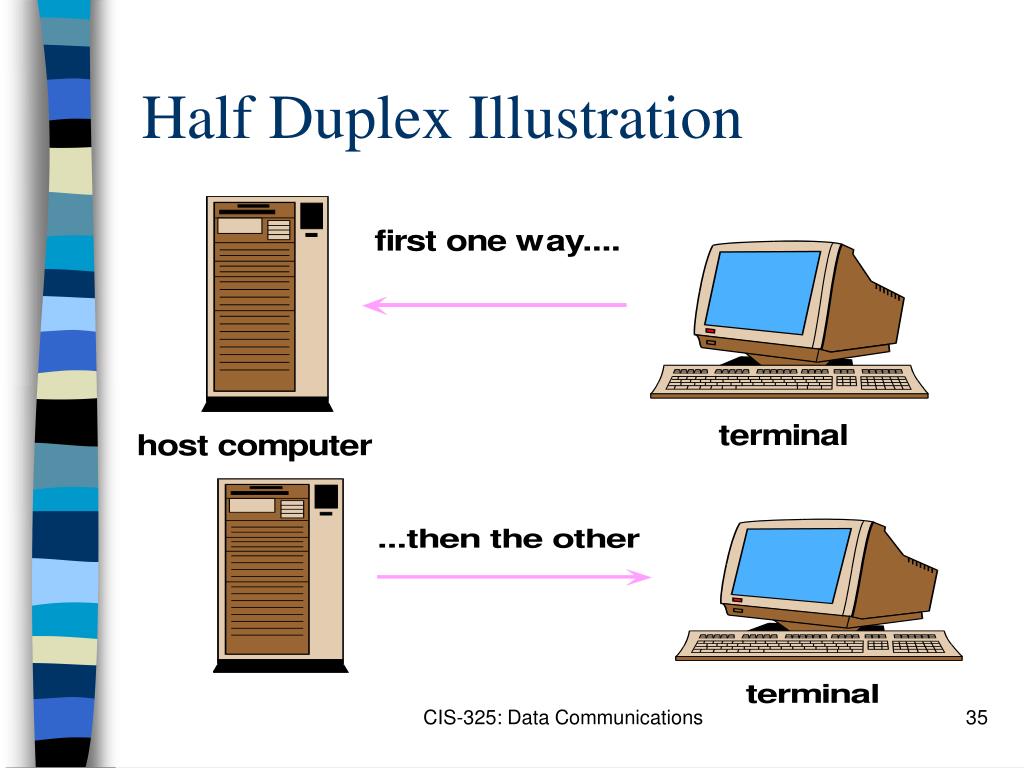 Half Duplex Illustration

first one way....

host computer

terminal

...then the other

terminal

CIS-325: Data Communications

35